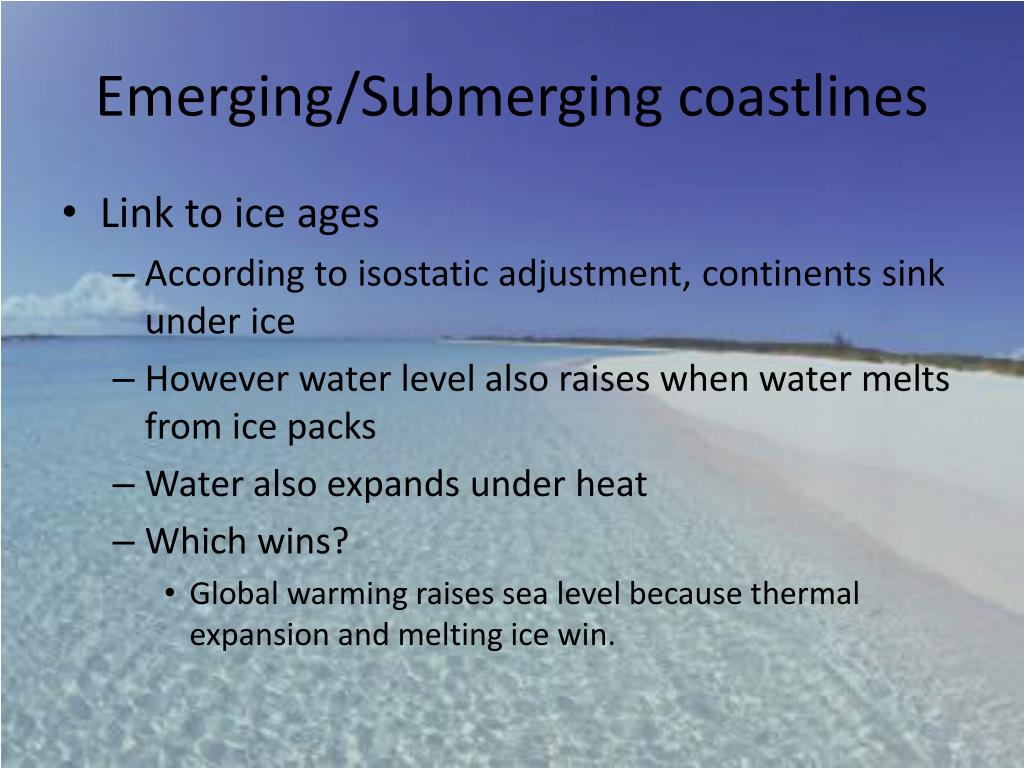 Emerging/Submerging coastlines

• Link to ice ages
– According to isostatic adjustment, continents sink under ice
– However water level also raises when water melts from ice packs
– Water also expands under heat
– Which wins?
• Global warming raises sea level because thermal expansion and melting ice win.